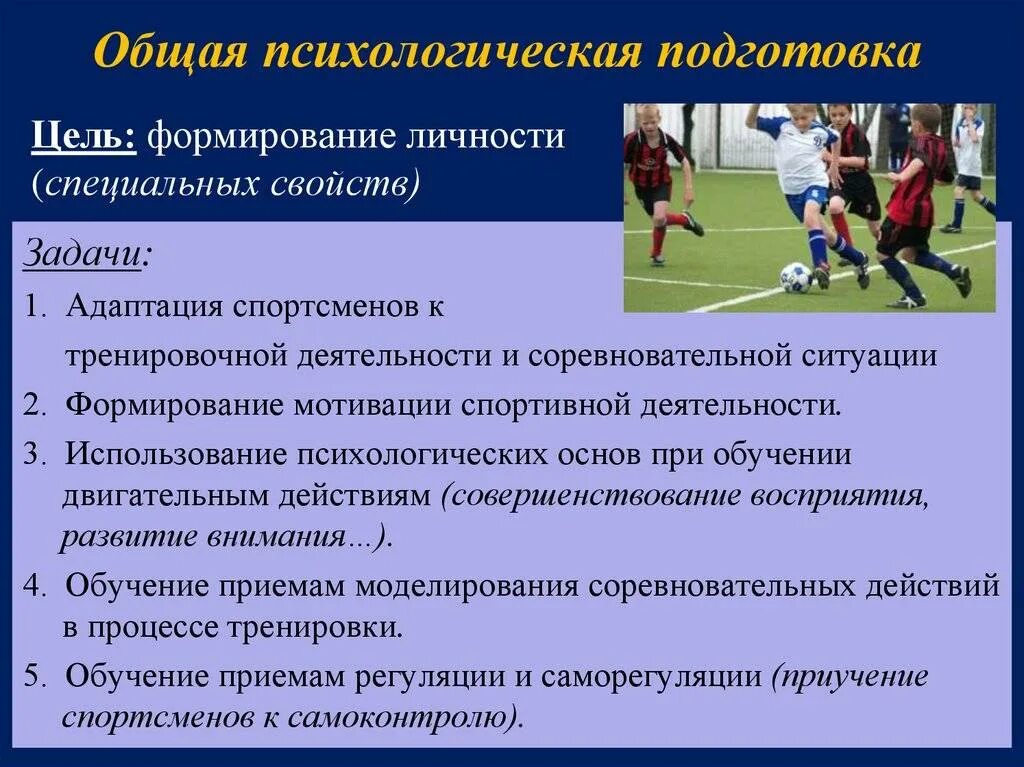 Общая психологическая подготовка

Цель: формирование личности (специальных свойств)

Задачи:

1. Адаптация спортсменов к тренировочной деятельности и соревновательной ситуации
2. Формирование мотивации спортивной деятельности.
3. Использование психологических основ при обучении двигательным действиям (совершенствование восприятия, развитие внимания…).
4. Обучение приемам моделирования соревновательных действий в процессе тренировки.
5. Обучение приемам регуляции и саморегуляции (приучение спортсменов к самоконтролю).